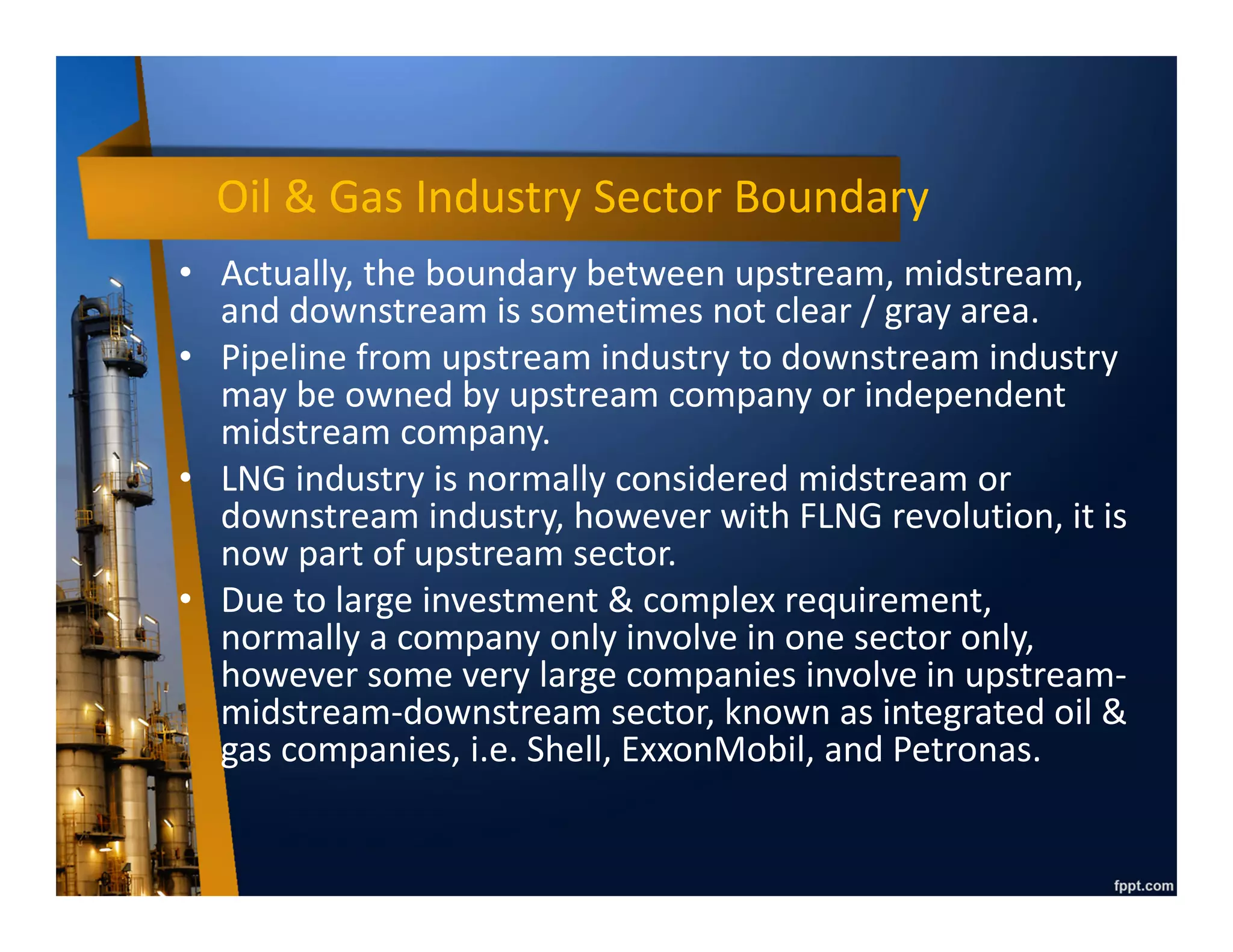 Oil & Gas Industry Sector Boundary

• Actually, the boundary between upstream, midstream, and downstream is sometimes not clear / gray area.

• Pipeline from upstream industry to downstream industry may be owned by upstream company or independent midstream company.

• LNG industry is normally considered midstream or downstream industry, however with FLNG revolution, it is now part of upstream sector.

• Due to large investment & complex requirement, normally a company only involve in one sector only, however some very large companies involve in upstream-midstream-downstream sector, known as integrated oil & gas companies, i.e. Shell, ExxonMobil, and Petronas.

fppt.com